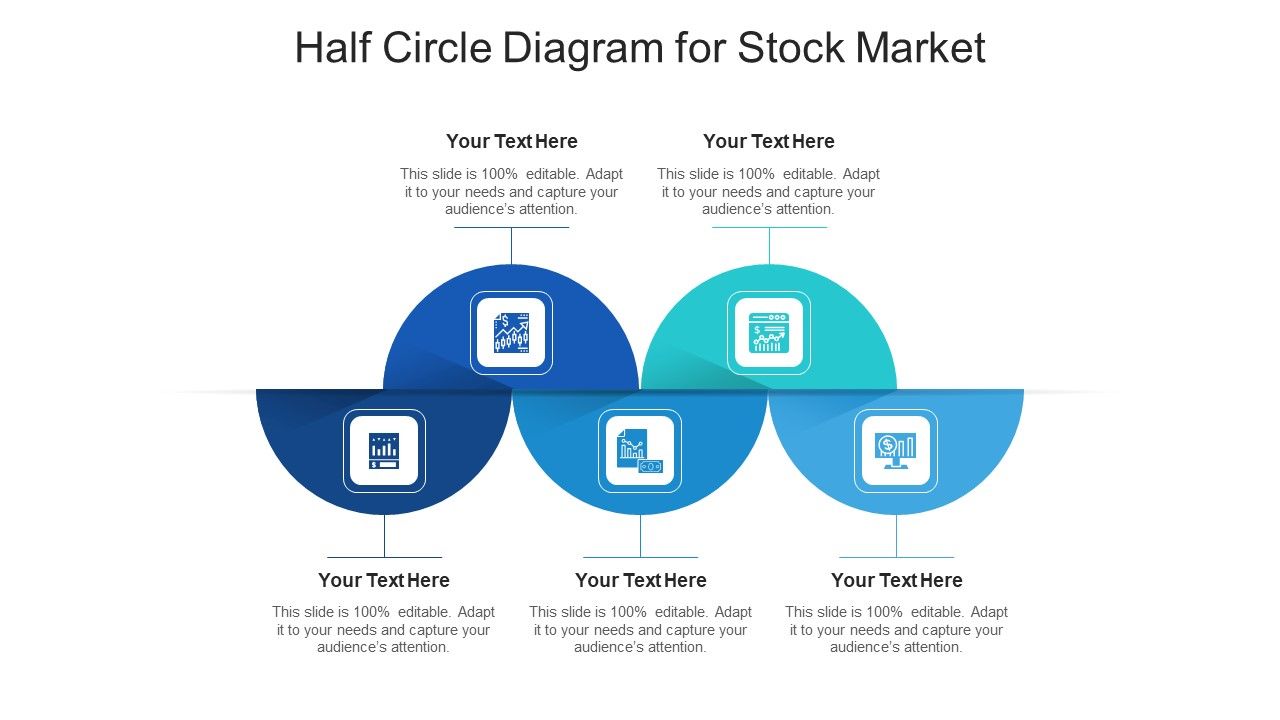 Half Circle Diagram for Stock Market

Your Text Here

This slide is 100% editable. Adapt it to your needs and capture your audience's attention.

Your Text Here

This slide is 100% editable. Adapt it to your needs and capture your audience's attention.

Your Text Here

This slide is 100% editable. Adapt it to your needs and capture your audience's attention.

Your Text Here

This slide is 100% editable. Adapt it to your needs and capture your audience's attention.

Your Text Here

This slide is 100% editable. Adapt it to your needs and capture your audience's attention.